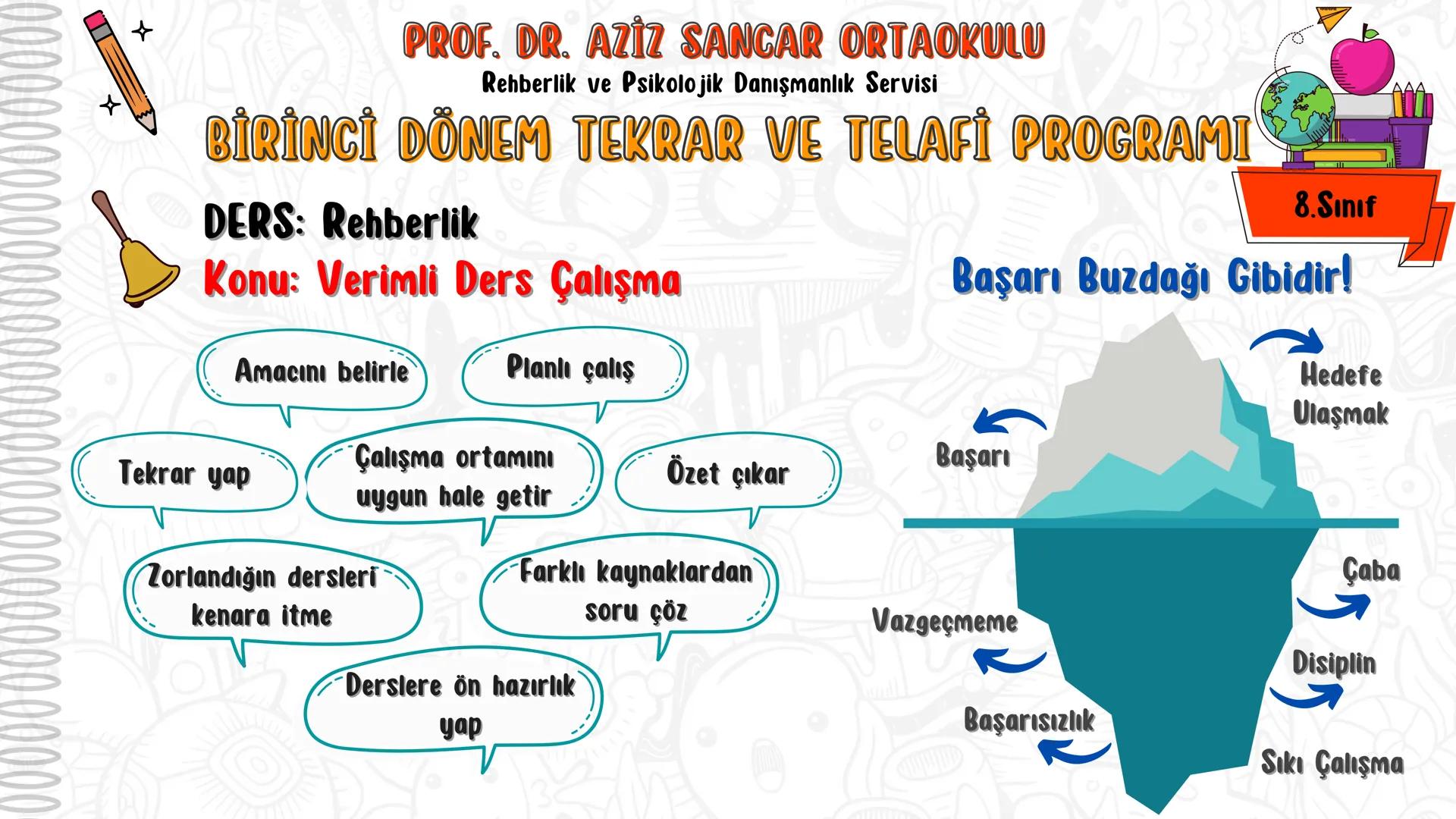 PROF. DR. AZİZ SANCAR ORTAOKULU
Rehberlik ve Psikolojik Danışmanlık Servisi

BİRİNCİ DÖNEM TEKRAR VE TELAFİ PROGRAMI

8.Sınıf

DERS: Rehberlik
Konu: Verimli Ders Çalışma

Amacını belirle

Planlı çalış

Tekrar yap

Çalışma ortamını uygun hale getir

Özet çıkar

Zorlandığın dersleri kenara itme

Farklı kaynaklardan soru çöz

Derslere ön hazırlık yap

Başarı Buzdağı Gibidir!

Hedefe Ulaşmak

Başarı

Çaba

Vazgeçmeme

Disiplin

Başarısızlık

Sıkı Çalışma